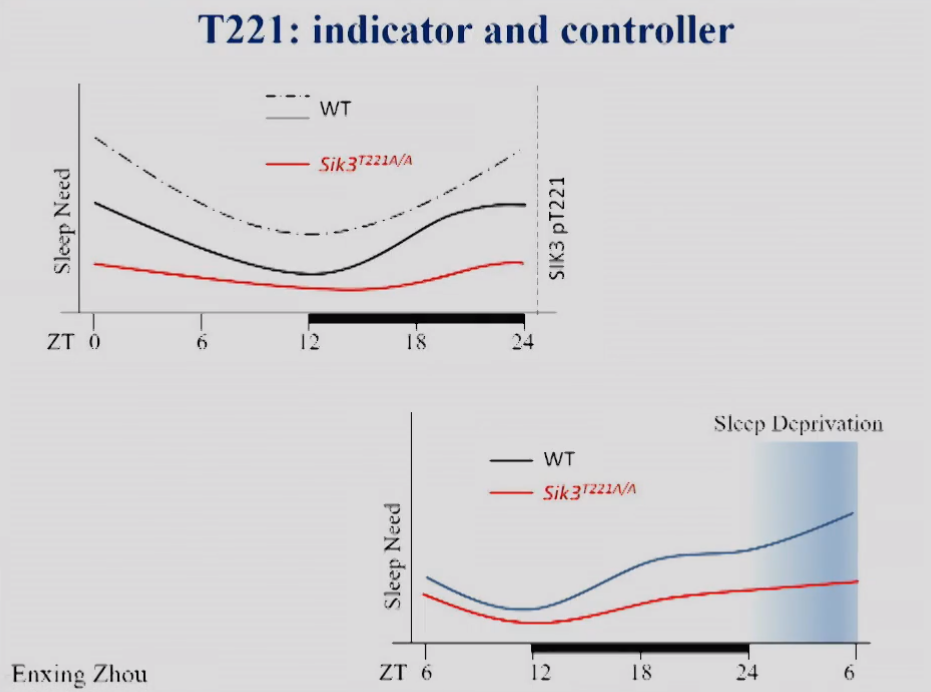 T221: indicator and controller

WT

$Sik3^{T221A/A}$

Sleep Need

SIK3 pT221

ZT 0 6 12 18 24

Sleep Deprivation

WT

$Sik3^{T221A/A}$

Sleep Need

ZT 6 12 18 24 6

Enxing Zhou